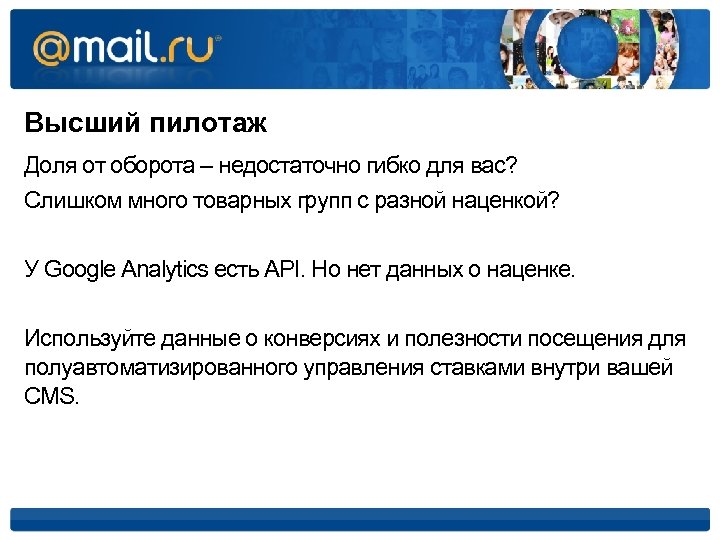 @mail.ru

Высший пилотаж

Доля от оборота – недостаточно гибко для вас?

Слишком много товарных групп с разной наценкой?

У Google Analytics есть API. Но нет данных о наценке.

Используйте данные о конверсиях и полезности посещения для полуавтоматизированного управления ставками внутри вашей CMS.